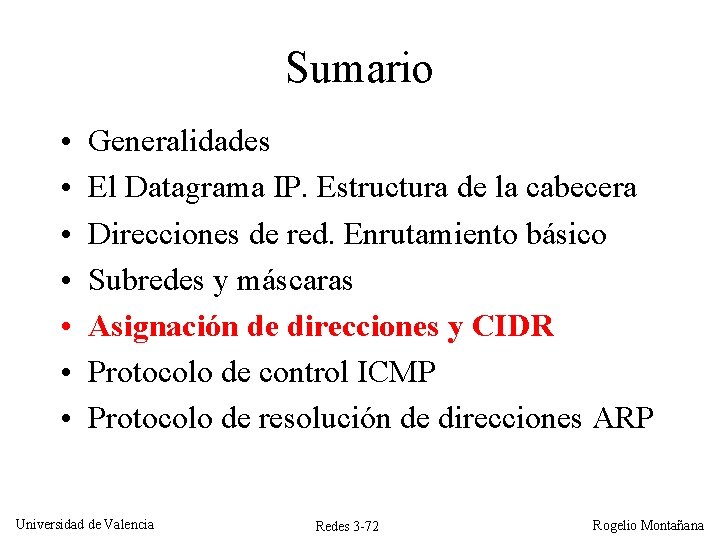 Sumario

• Generalidades
• El Datagrama IP. Estructura de la cabecera
• Direcciones de red. Enrutamiento básico
• Subredes y máscaras
• Asignación de direcciones y CIDR
• Protocolo de control ICMP
• Protocolo de resolución de direcciones ARP

Universidad de Valencia Redes 3-72 Rogelio Montañana